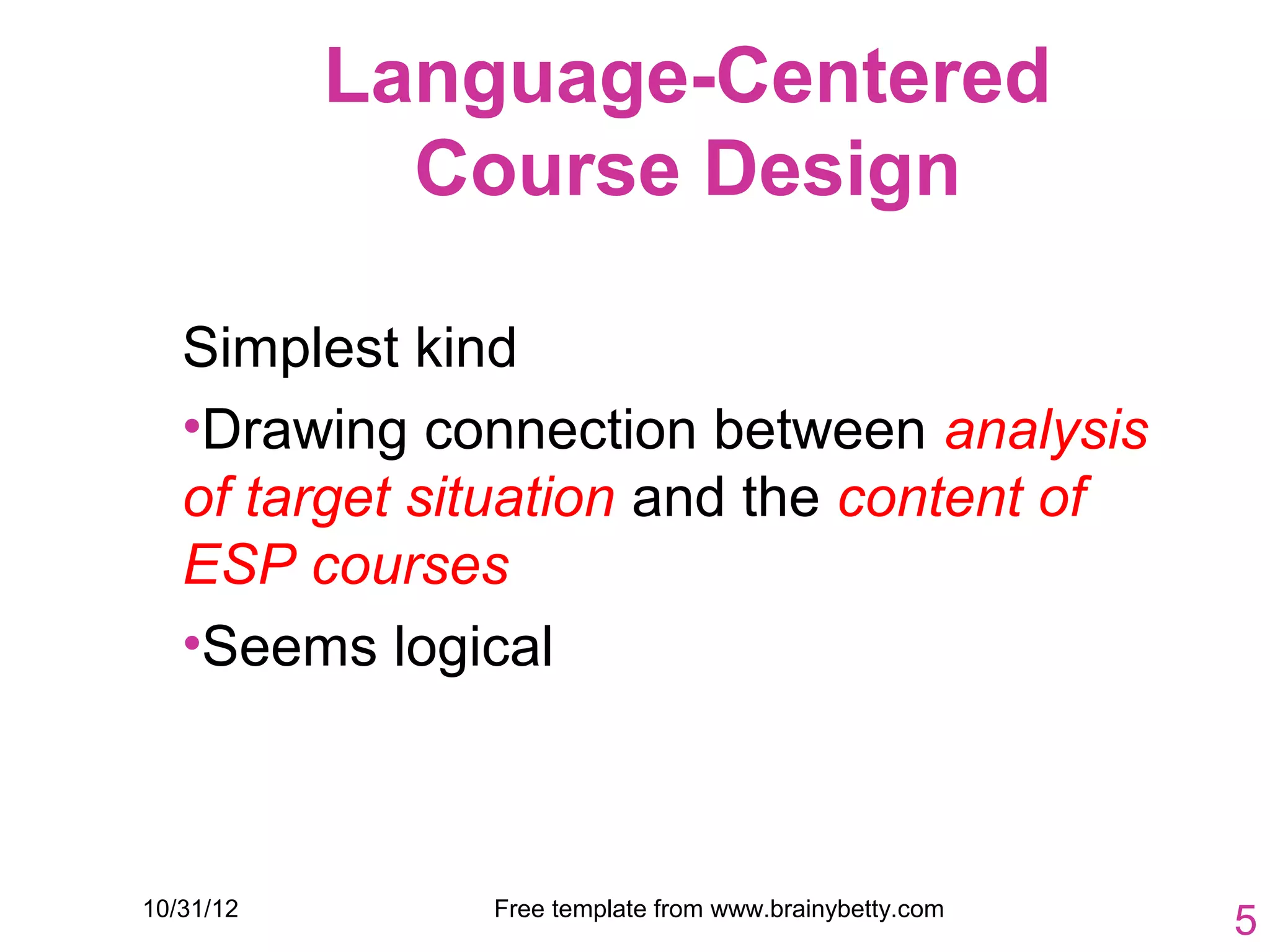 Language-Centered Course Design

Simplest kind

•Drawing connection between analysis of target situation and the content of ESP courses

•Seems logical

10/31/12

Free template from www.brainybetty.com

5